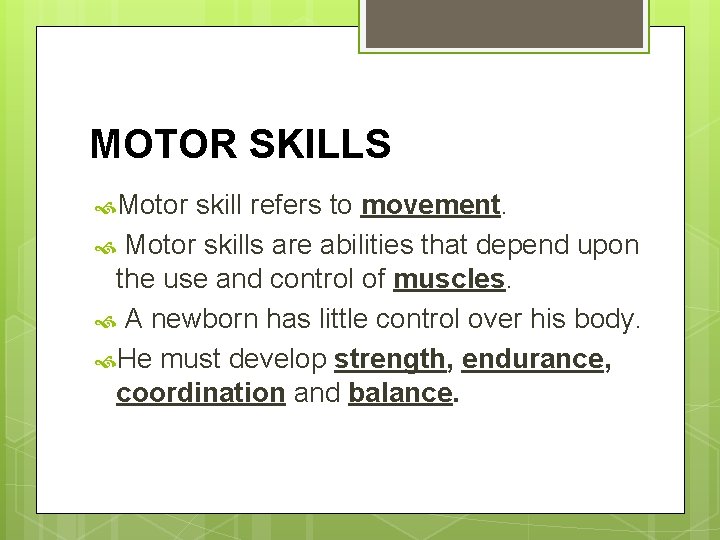 MOTOR SKILLS

Motor skill refers to movement.

Motor skills are abilities that depend upon the use and control of muscles.

A newborn has little control over his body.

He must develop strength, endurance, coordination and balance.